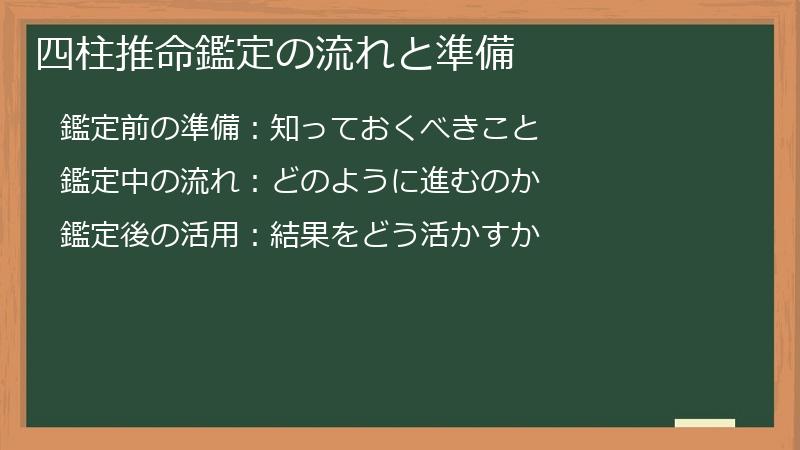 四柱推命鑑定の流れと準備

鑑定前の準備：知っておくべきこと

鑑定中の流れ：どのように進むのか

鑑定後の活用：結果をどう活かすか